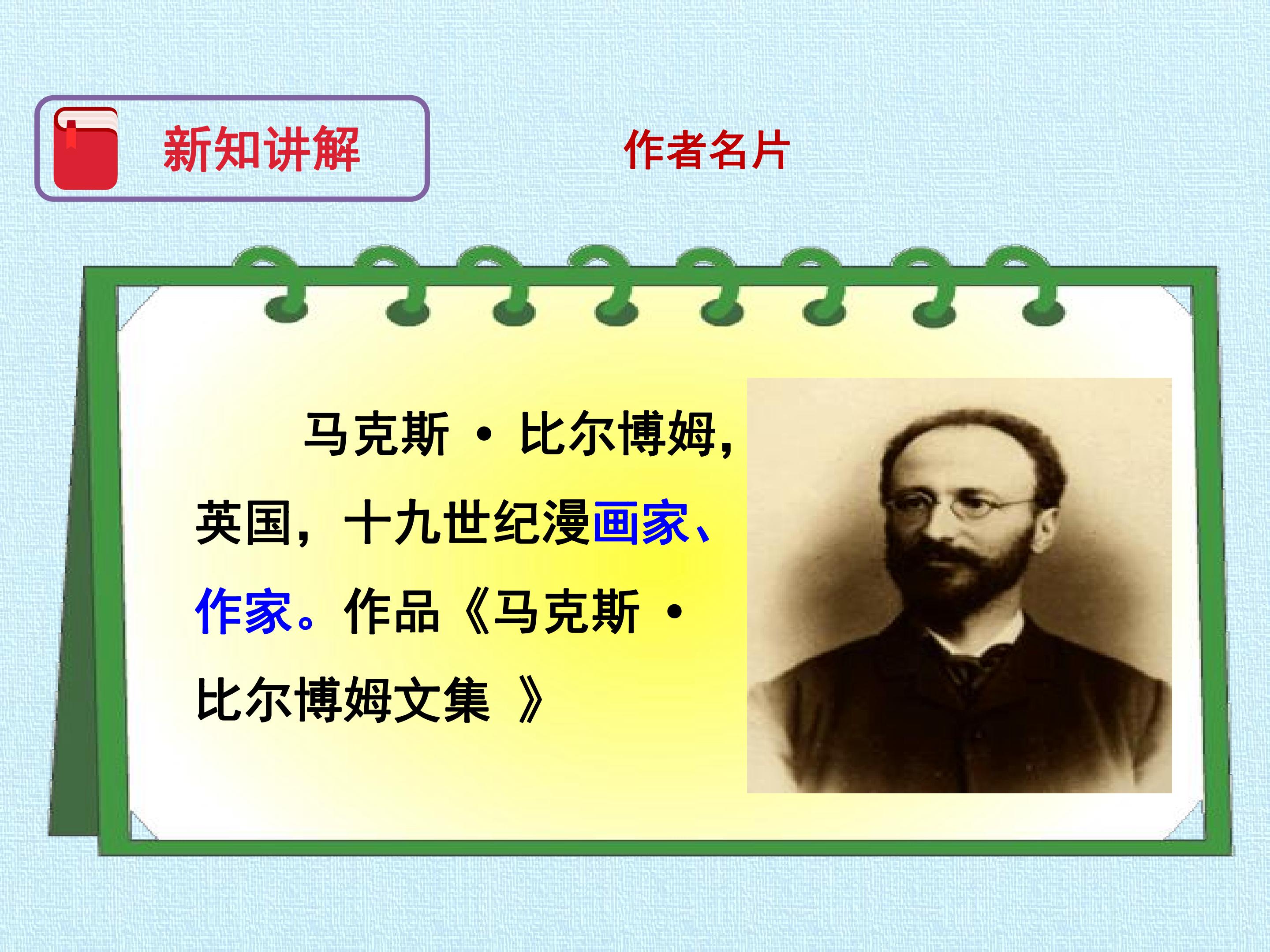 新知讲解

作者名片

马克斯·比尔博姆，英国，十九世纪漫画家、作家。作品《马克斯·比尔博姆文集》